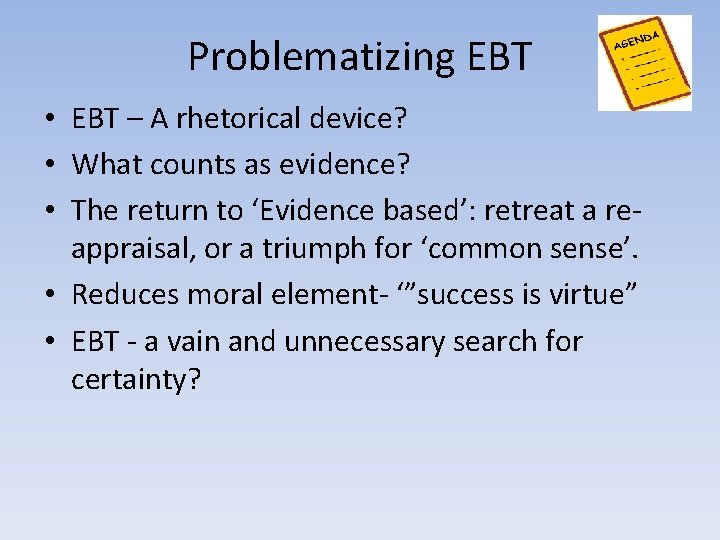 Problematizing EBT

AGENDA

• EBT – A rhetorical device?
• What counts as evidence?
• The return to ‘Evidence based’: retreat a re-appraisal, or a triumph for ‘common sense’.
• Reduces moral element- ‘”success is virtue”
• EBT - a vain and unnecessary search for certainty?